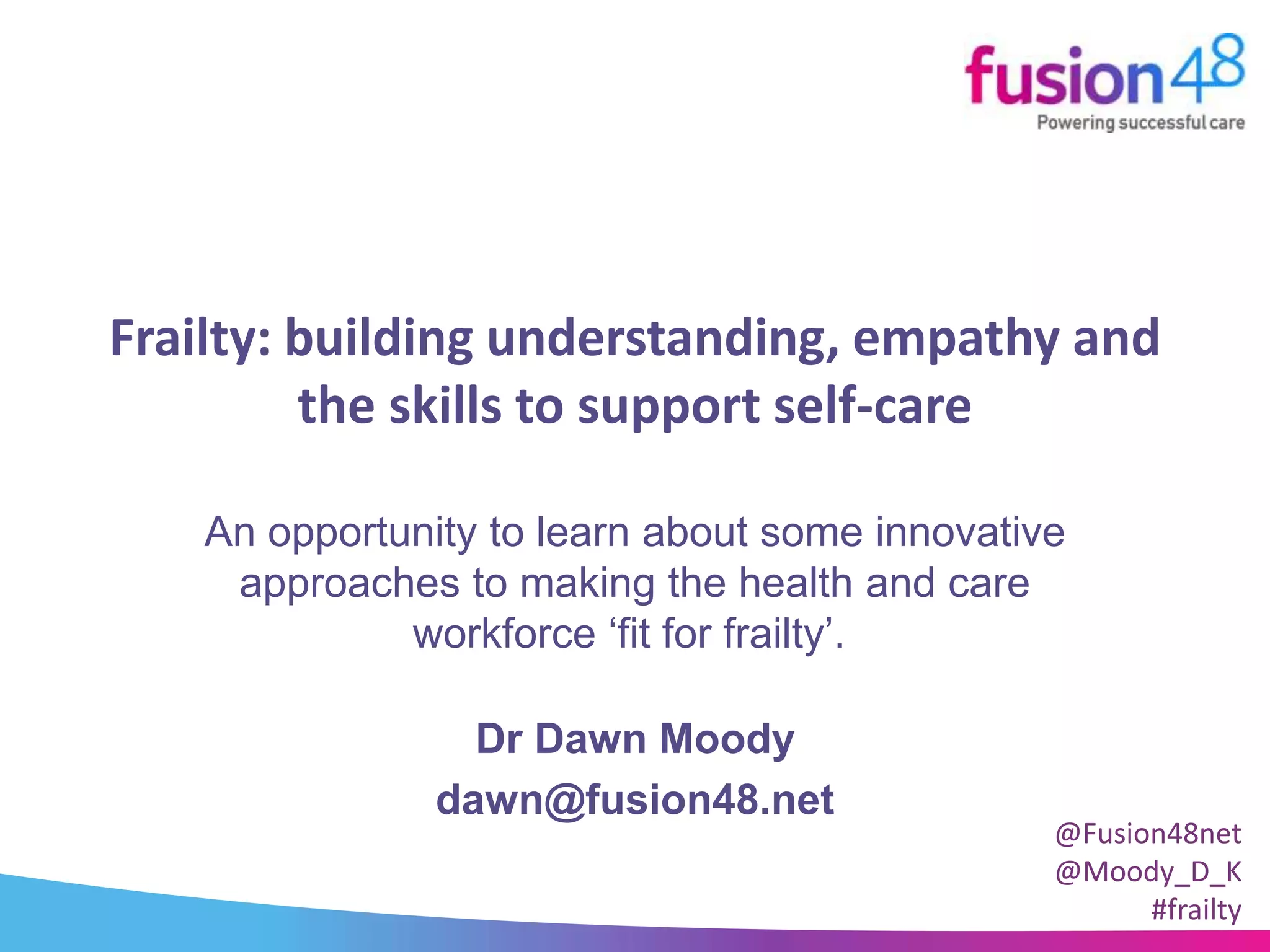 fusion48
Powering successful care

Frailty: building understanding, empathy and the skills to support self-care

An opportunity to learn about some innovative approaches to making the health and care workforce ‘fit for frailty’.

Dr Dawn Moody
dawn@fusion48.net

@Fusion48net
@Moody_D_K
#frailty